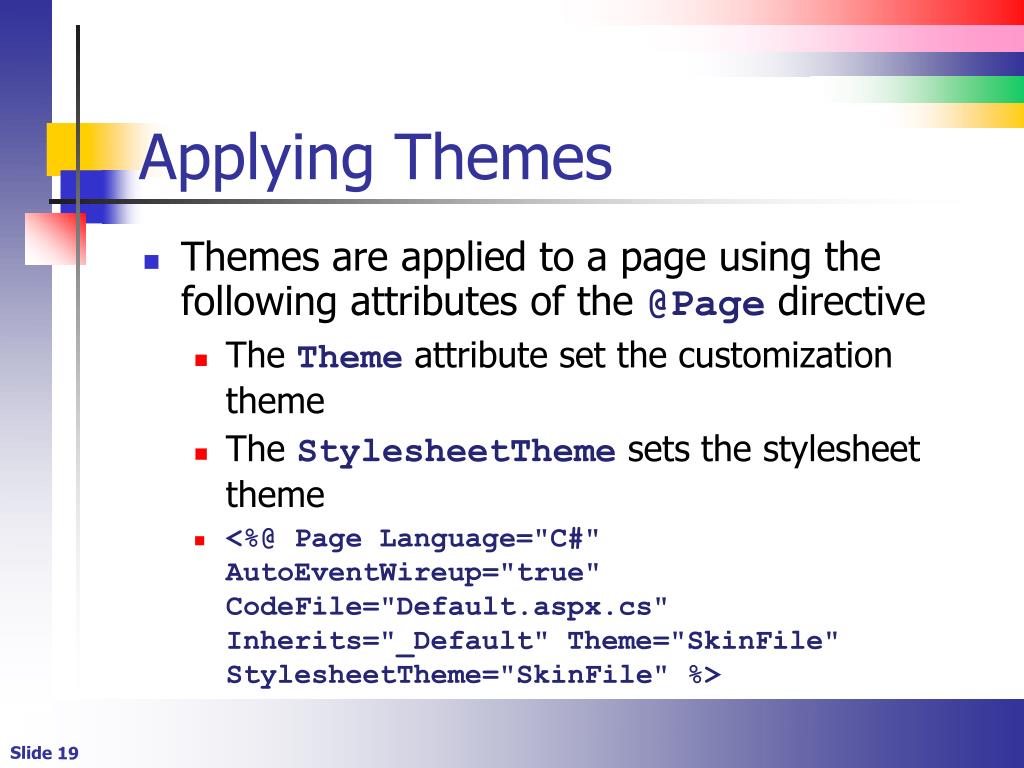 Applying Themes

- Themes are applied to a page using the following attributes of the @Page directive
  - The Theme attribute set the customization theme
  - The StylesheetTheme sets the stylesheet theme
  - <%@ Page Language="C#" AutoEventWireup="true" CodeFile="Default.aspx.cs" Inherits="_Default" Theme="SkinFile" StylesheetTheme="SkinFile" %>

Slide 19